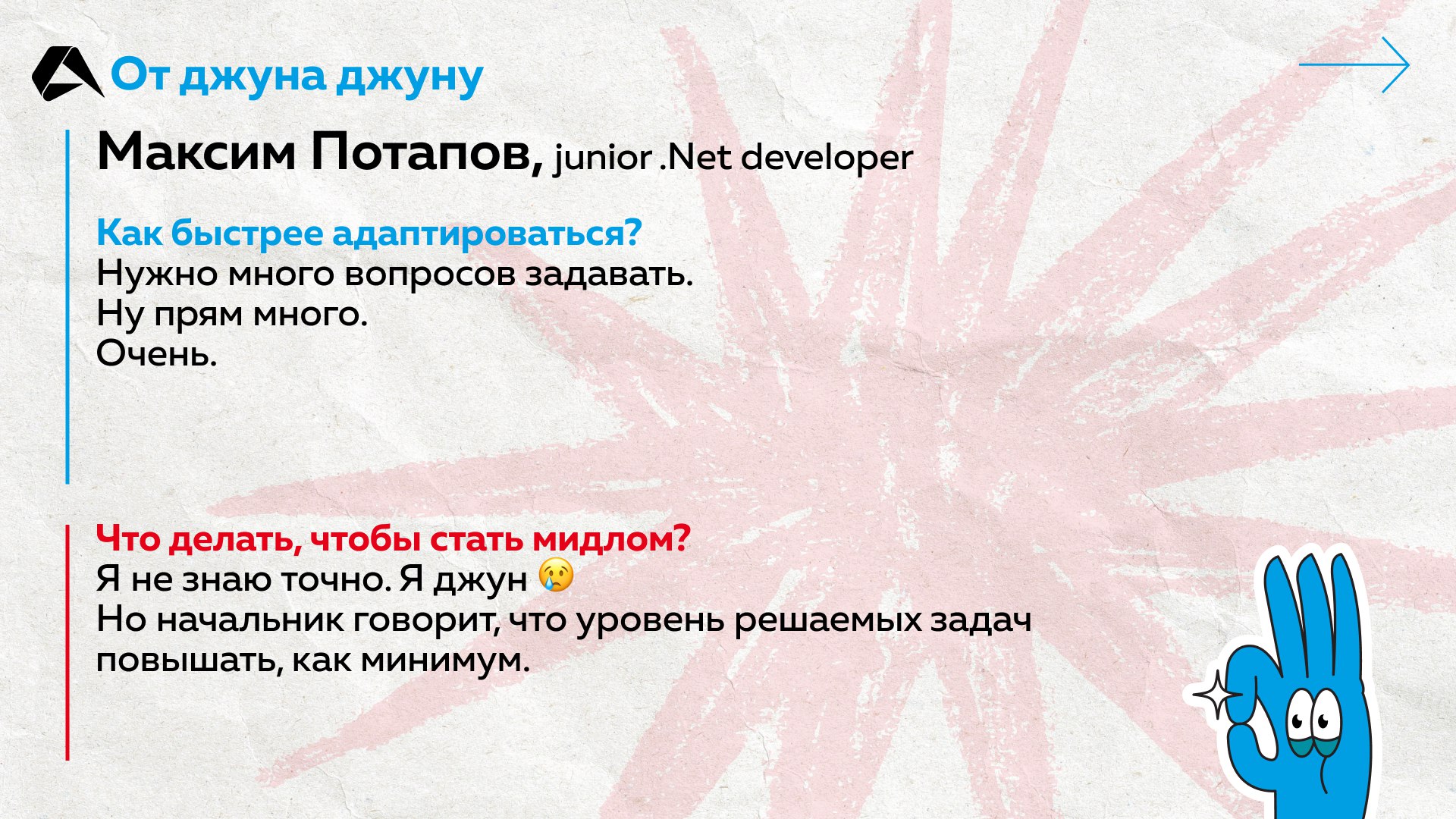 От джуна джуну

Максим Потапов, junior .Net developer

Как быстрее адаптироваться?
Нужно много вопросов задавать.
Ну прям много.
Очень.

Что делать, чтобы стать мидлом?
Я не знаю точно. Я джун 😢
Но начальник говорит, что уровень решаемых задач повышать, как минимум.